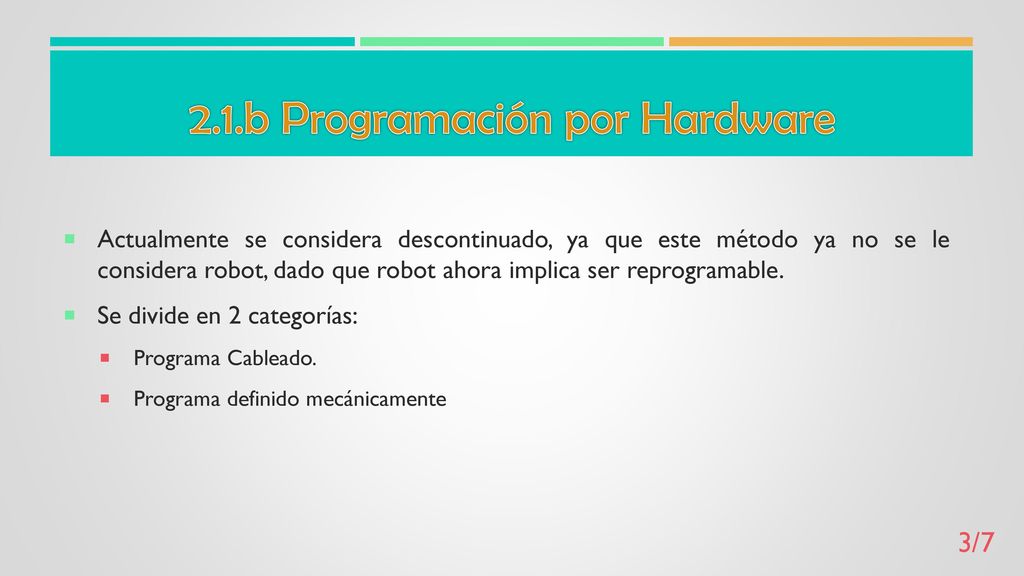 2.1.b Programación por Hardware

Actualmente se considera descontinuado, ya que este método ya no se le considera robot, dado que robot ahora implica ser reprogramable.

Se divide en 2 categorías:

Programa Cableado.

Programa definido mecánicamente

3/7